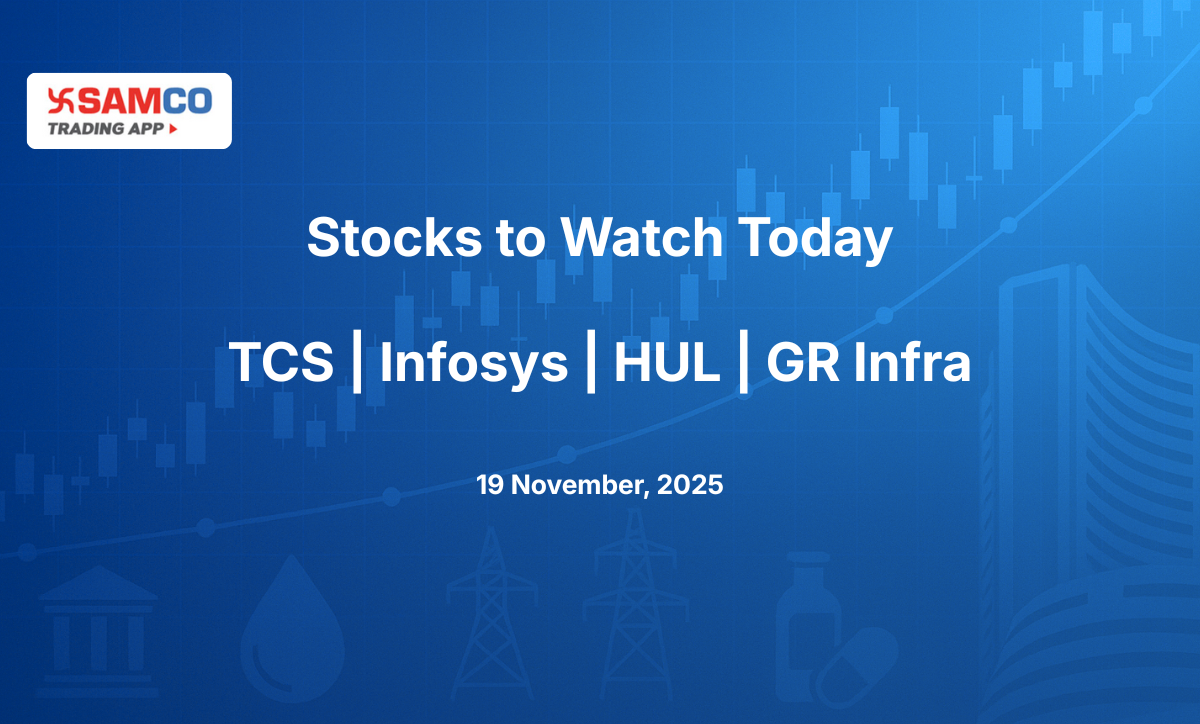 SAMCO
TRADING APP

Stocks to Watch Today

TCS | Infosys | HUL | GR Infra

19 November, 2025